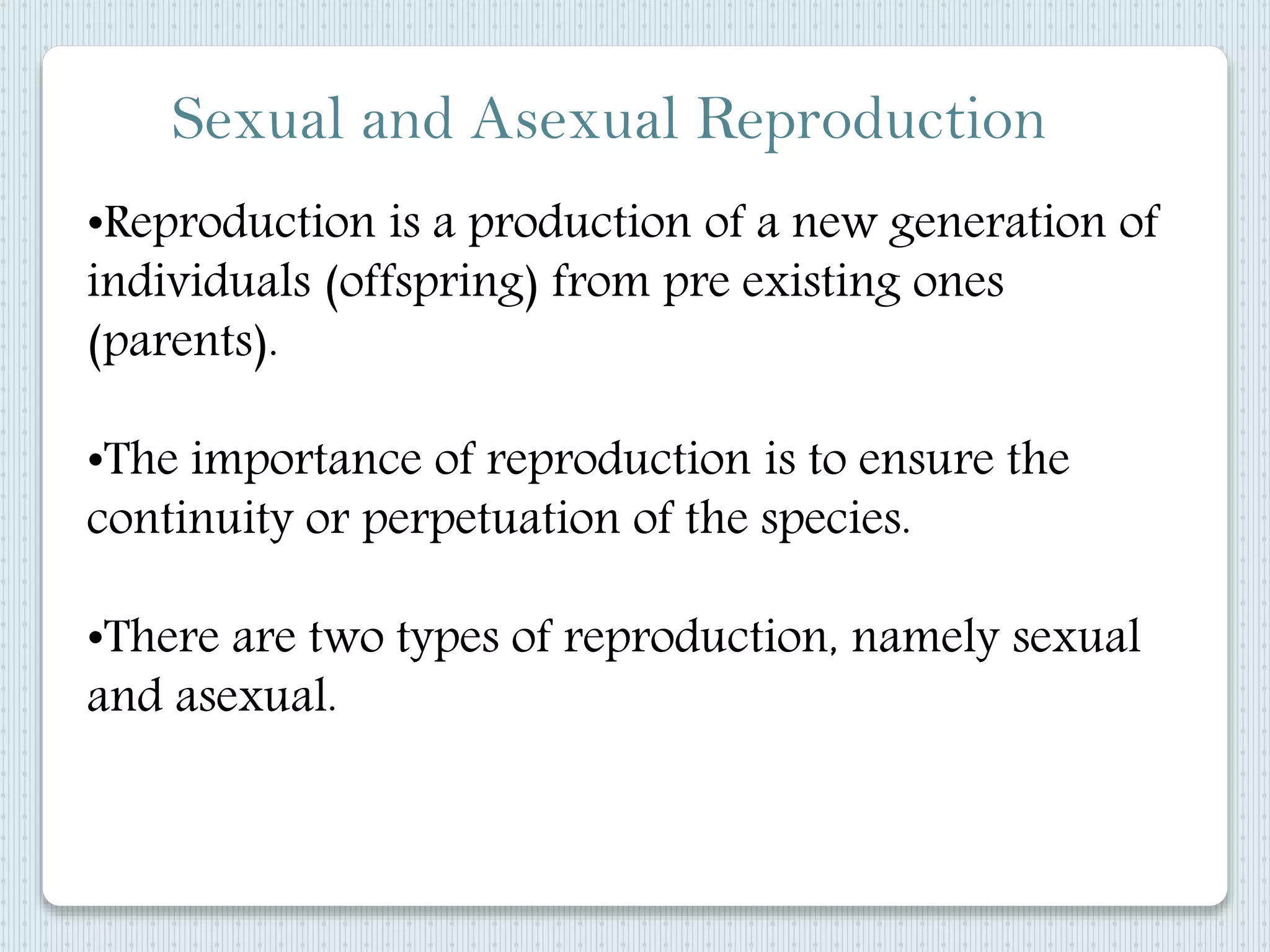 Sexual and Asexual Reproduction

•Reproduction is a production of a new generation of individuals (offspring) from pre existing ones (parents).

•The importance of reproduction is to ensure the continuity or perpetuation of the species.

•There are two types of reproduction, namely sexual and asexual.